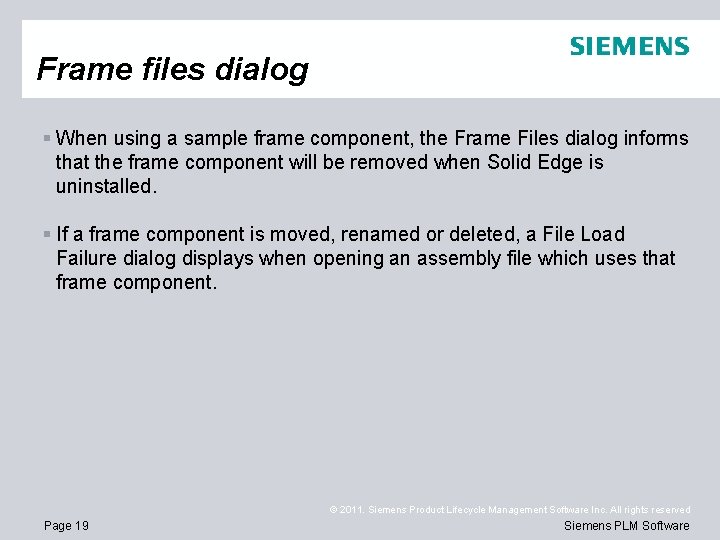 SIEMENS

Frame files dialog

▪ When using a sample frame component, the Frame Files dialog informs that the frame component will be removed when Solid Edge is uninstalled.

▪ If a frame component is moved, renamed or deleted, a File Load Failure dialog displays when opening an assembly file which uses that frame component.

© 2011. Siemens Product Lifecycle Management Software Inc. All rights reserved

Page 19

Siemens PLM Software